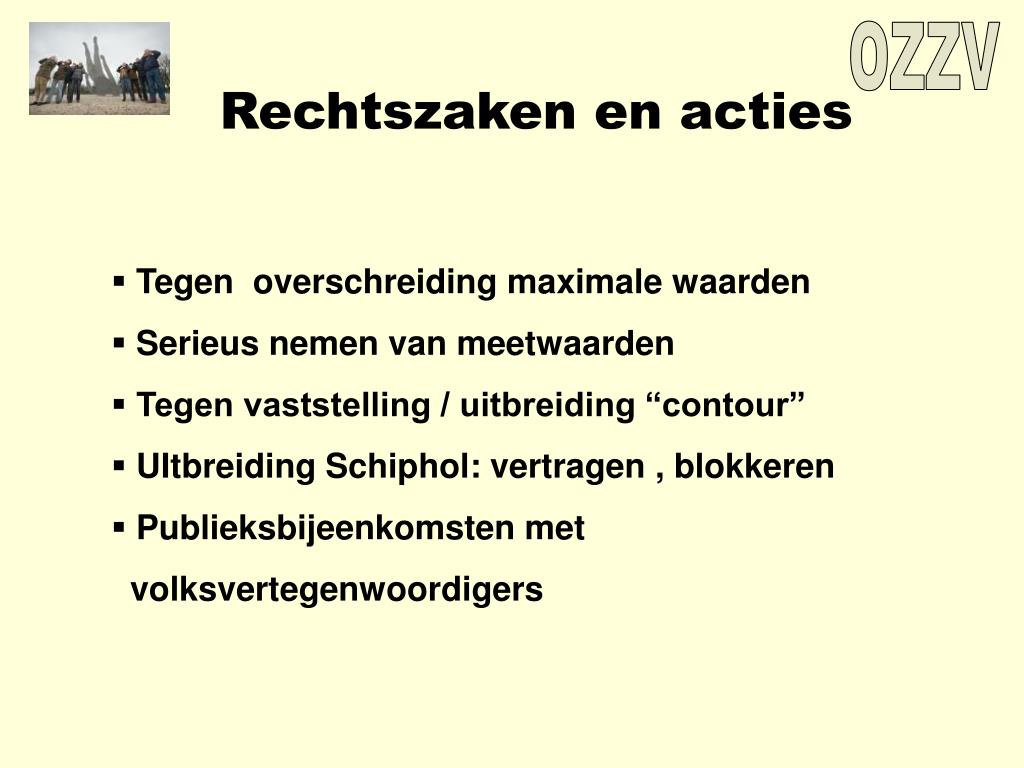 OZZV

Rechtszaken en acties

▪ Tegen overschreiding maximale waarden

▪ Serieus nemen van meetwaarden

▪ Tegen vaststelling / uitbreiding “contour”

▪ UItbreiding Schiphol: vertragen , blokkeren

▪ Publieksbijeenkomsten met volksvertegenwoordigers